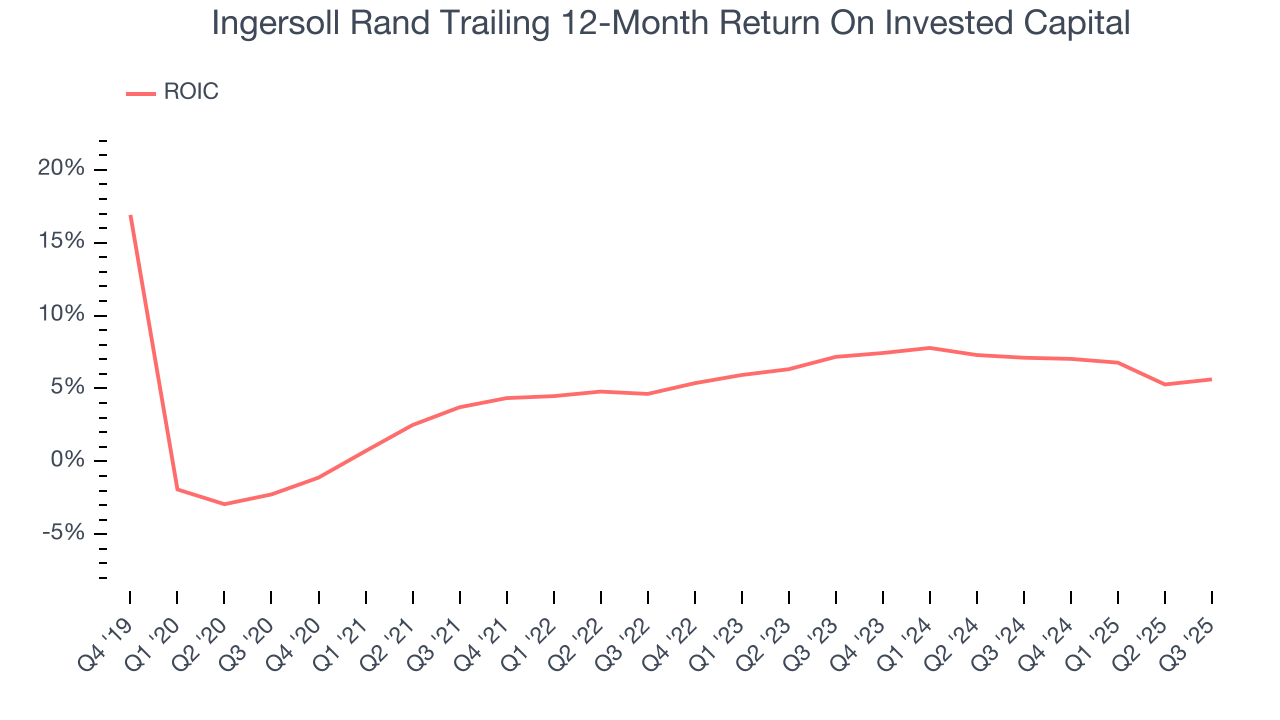 Ingersoll Rand Trailing 12-Month Return On Invested Capital

ROIC

20%
15%
10%
5%
0%
-5%

Q4 '19
Q1 '20
Q2 '20
Q3 '20
Q4 '20
Q1 '21
Q2 '21
Q3 '21
Q4 '21
Q1 '22
Q2 '22
Q3 '22
Q4 '22
Q1 '23
Q2 '23
Q3 '23
Q4 '23
Q1 '24
Q2 '24
Q3 '24
Q4 '24
Q1 '25
Q2 '25
Q3 '25